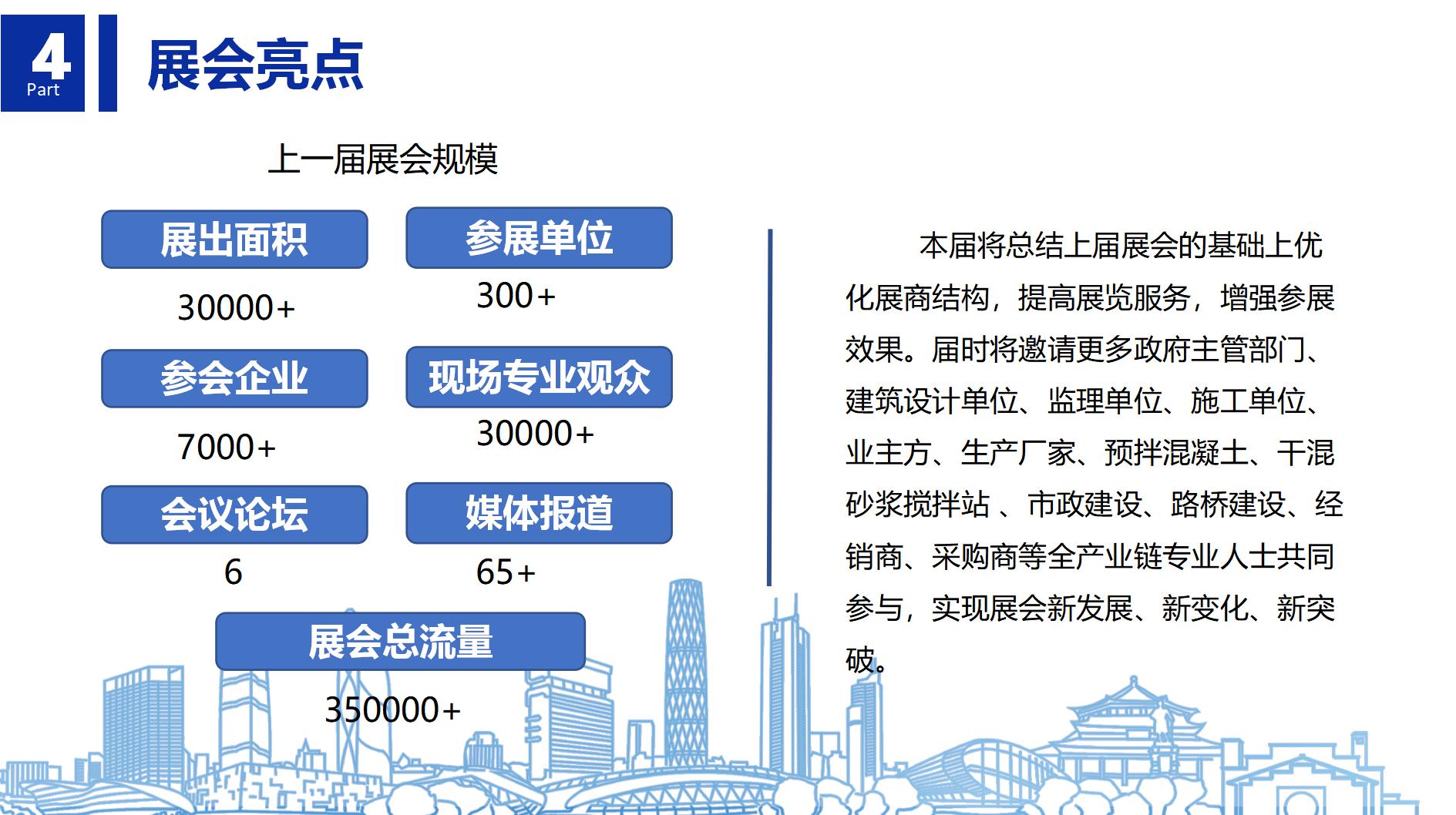 4
Part
展会亮点

上一届展会规模

展出面积
30000+

参展单位
300+

参会企业
7000+

现场专业观众
30000+

会议论坛
6

媒体报道
65+

展会总流量
350000+

本届将总结上届展会的基础上优化展商结构，提高展览服务，增强参展效果。届时将邀请更多政府主管部门、建筑设计单位、监理单位、施工单位、业主方、生产厂家、预拌混凝土、干混砂浆搅拌站 、市政建设、路桥建设、经销商、采购商等全产业链专业人士共同参与，实现展会新发展、新变化、新突破。